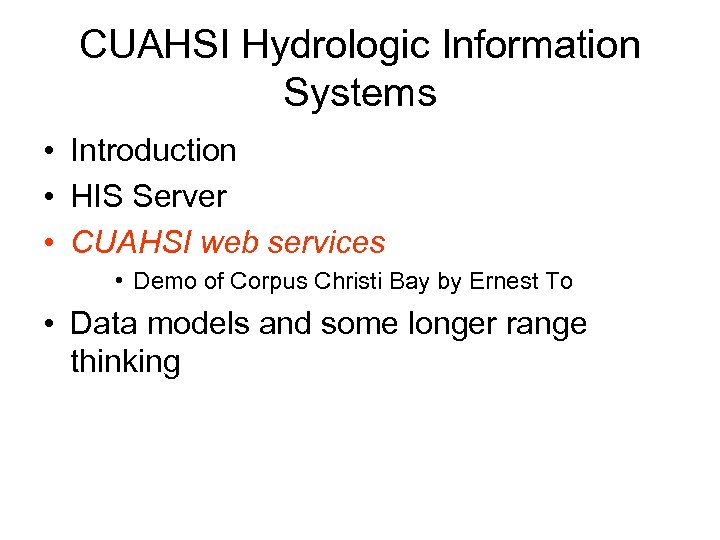 CUAHSI Hydrologic Information Systems

• Introduction
• HIS Server
• CUAHSI web services
  • Demo of Corpus Christi Bay by Ernest To
• Data models and some longer range thinking